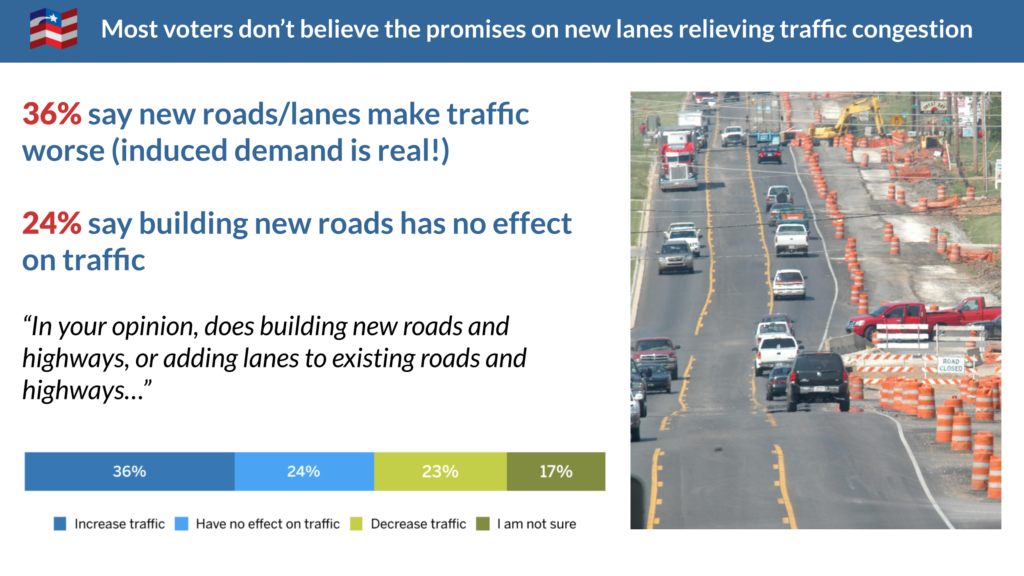 Most voters don't believe the promises on new lanes relieving traffic congestion

36% say new roads/lanes make traffic worse (induced demand is real!)

24% say building new roads has no effect on traffic

"In your opinion, does building new roads and highways, or adding lanes to existing roads and highways…"

36% 24% 23% 17%

Increase traffic Have no effect on traffic Decrease traffic I am not sure

ROAD CLOSED